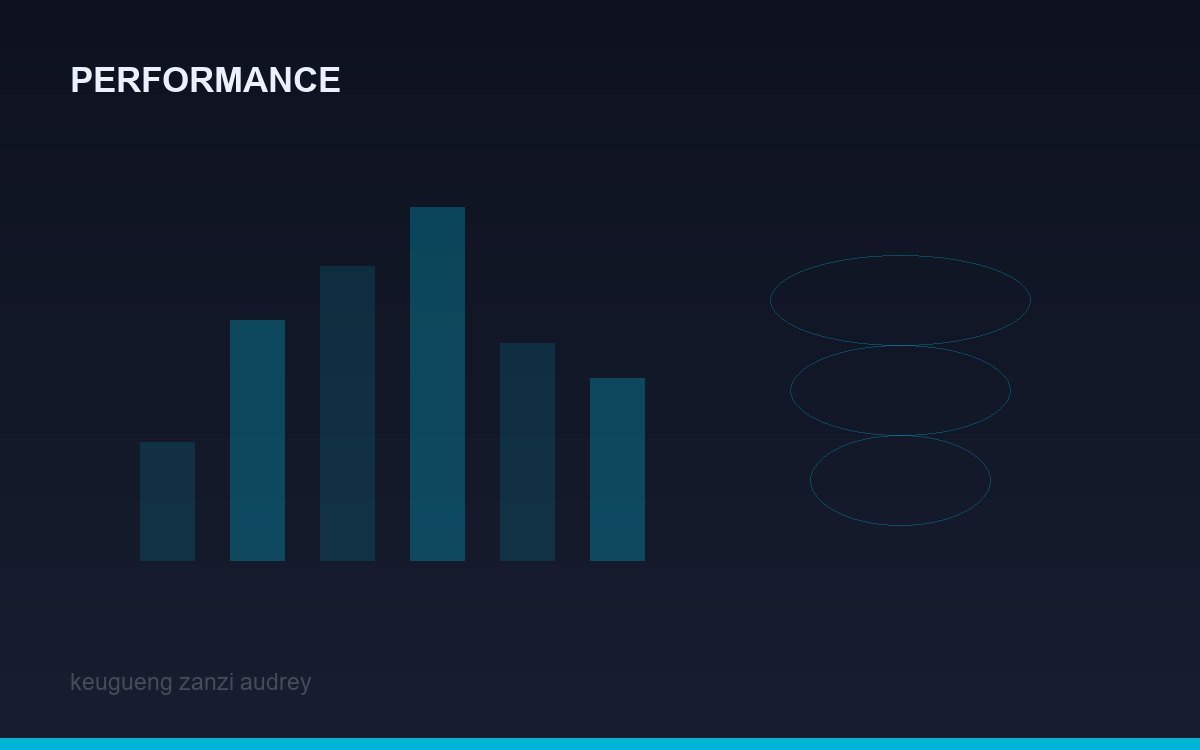 PERFORMANCE

keugueng zanzi audrey